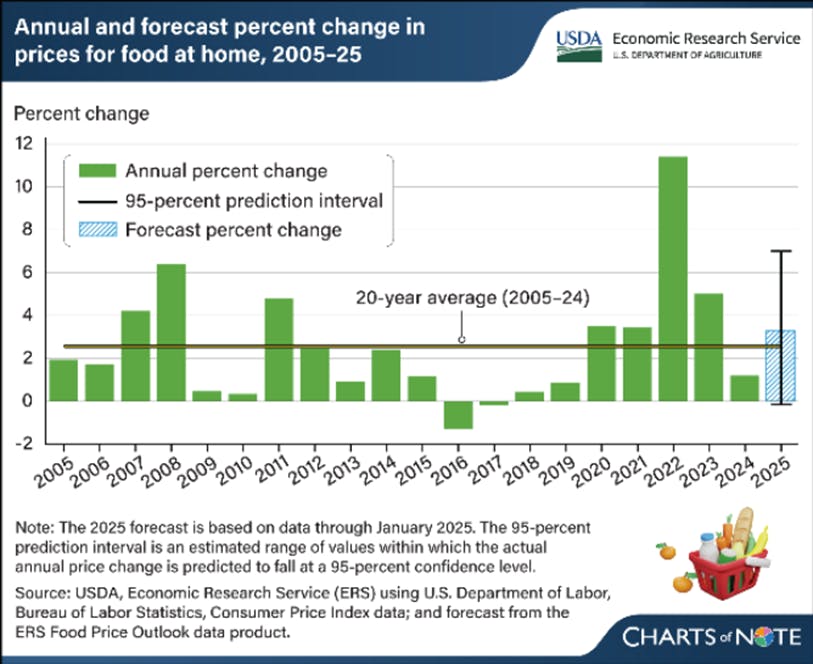 Annual and forecast percent change in prices for food at home, 2005–25

USDA Economic Research Service
U.S. DEPARTMENT OF AGRICULTURE

Percent change

12
10
8
6
4
2
0
-2

Annual percent change
95-percent prediction interval
Forecast percent change

20-year average (2005–24)

2005 2006 2007 2008 2009 2010 2011 2012 2013 2014 2015 2016 2017 2018 2019 2020 2021 2022 2023 2024 2025

Note: The 2025 forecast is based on data through January 2025. The 95-percent prediction interval is an estimated range of values within which the actual annual price change is predicted to fall at a 95-percent confidence level.

Source: USDA, Economic Research Service (ERS) using U.S. Department of Labor, Bureau of Labor Statistics, Consumer Price Index data; and forecast from the ERS Food Price Outlook data product.

CHARTS of NOTE